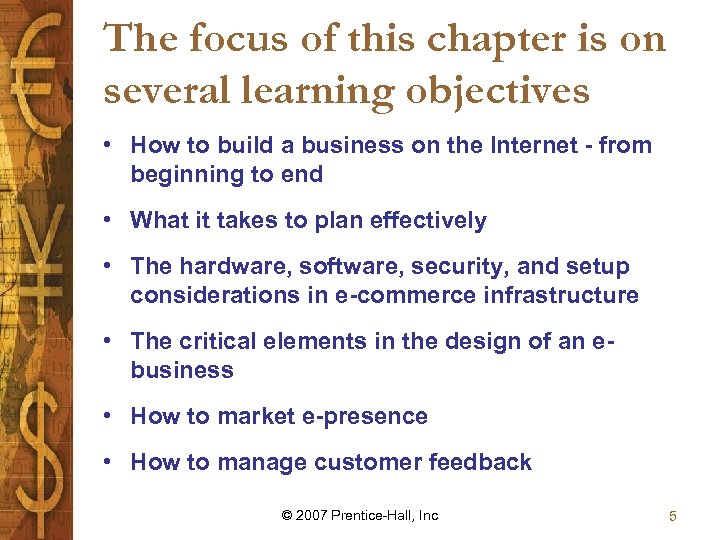 The focus of this chapter is on several learning objectives

• How to build a business on the Internet - from beginning to end

• What it takes to plan effectively

• The hardware, software, security, and setup considerations in e-commerce infrastructure

• The critical elements in the design of an e-business

• How to market e-presence

• How to manage customer feedback

© 2007 Prentice-Hall, Inc

5